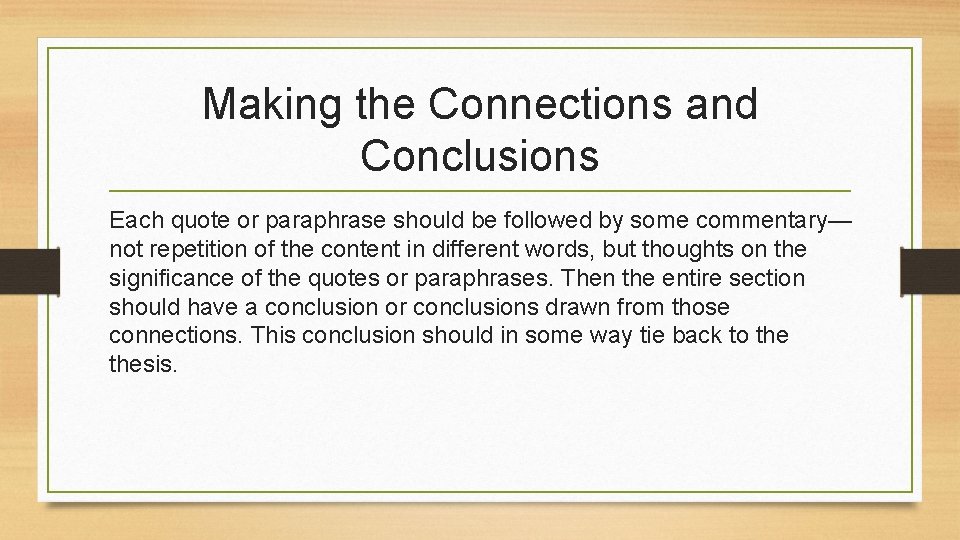 Making the Connections and Conclusions

Each quote or paraphrase should be followed by some commentary—not repetition of the content in different words, but thoughts on the significance of the quotes or paraphrases. Then the entire section should have a conclusion or conclusions drawn from those connections. This conclusion should in some way tie back to the thesis.